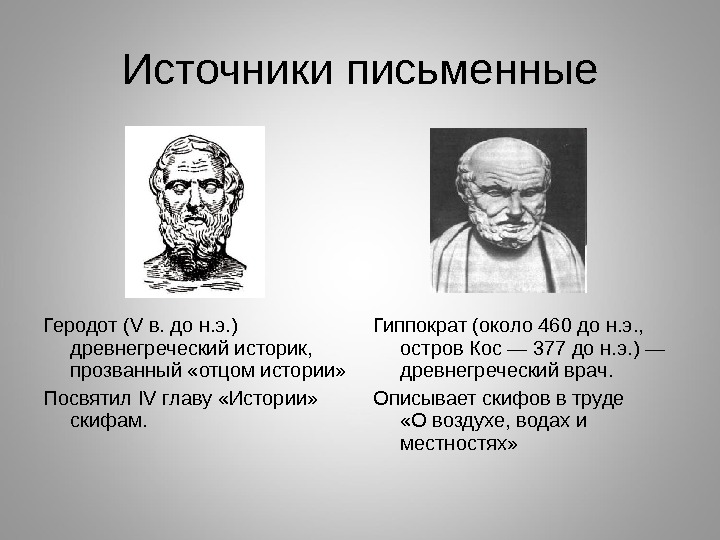 Источники письменные

Геродот (V в. до н.э.) древнегреческий историк, прозванный «отцом истории»

Посвятил IV главу «Истории» скифам.

Гиппократ (около 460 до н.э., остров Кос — 377 до н.э.) — древнегреческий врач.

Описывает скифов в труде «О воздухе, водах и местностях»